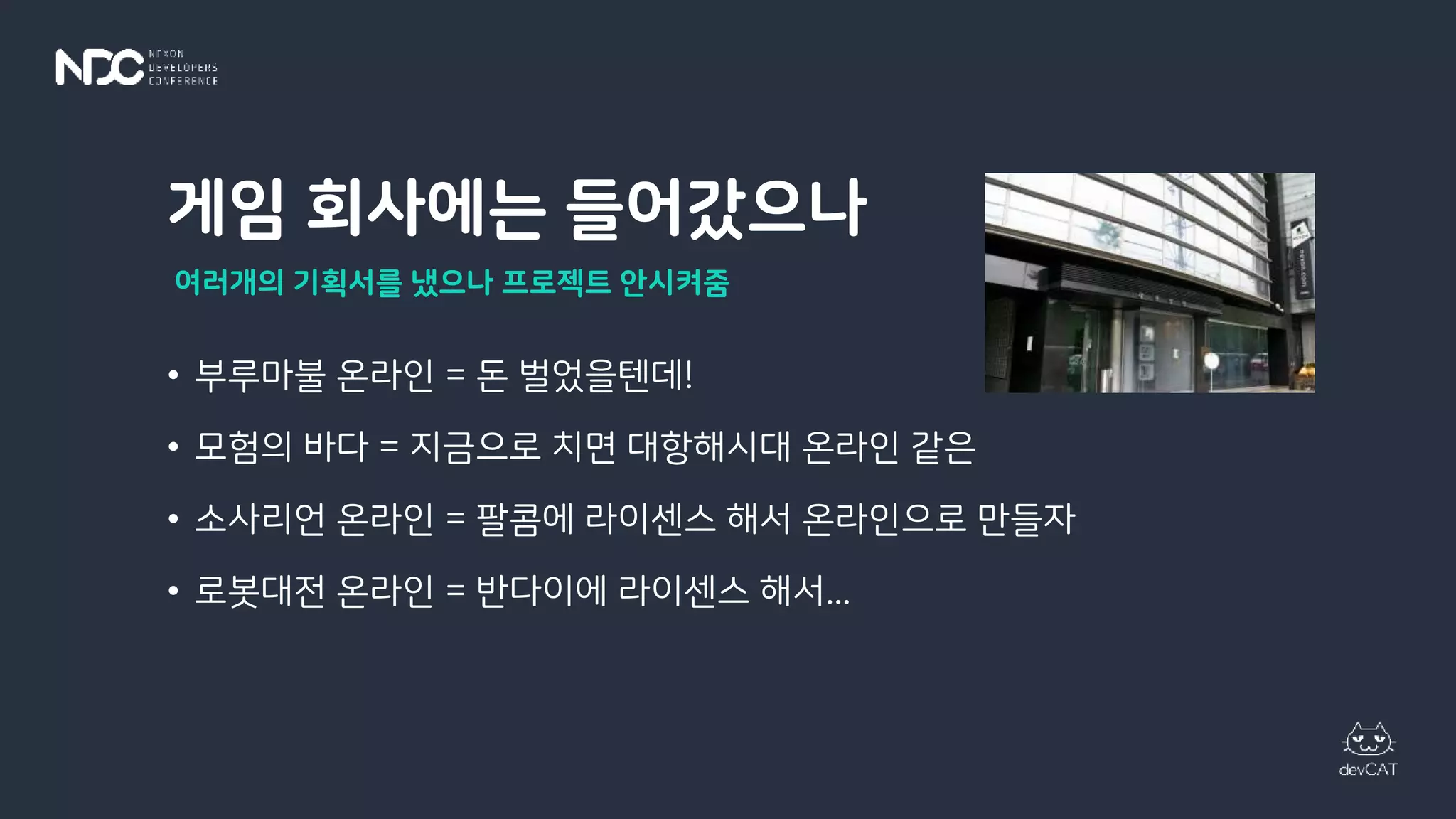 NDC NEXON DEVELOPERS CONFERENCE

게임 회사에는 들어갔으나

여러개의 기획서를 냈으나 프로젝트 안시켜줌

• 부루마불 온라인 = 돈 벌었을텐데!

• 모험의 바다 = 지금으로 치면 대항해시대 온라인 같은

• 소사리언 온라인 = 팔콤에 라이센스 해서 온라인으로 만들자

• 로봇대전 온라인 = 반다이에 라이센스 해서...

devCAT